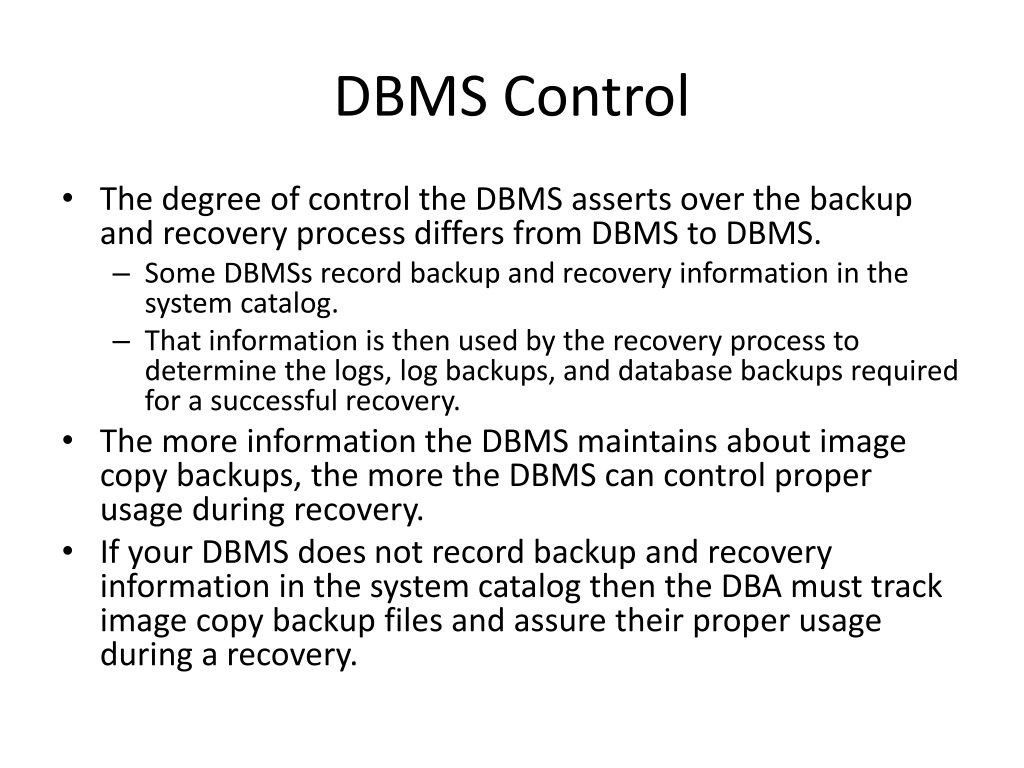 DBMS Control

• The degree of control the DBMS asserts over the backup and recovery process differs from DBMS to DBMS.
 – Some DBMSs record backup and recovery information in the system catalog.
 – That information is then used by the recovery process to determine the logs, log backups, and database backups required for a successful recovery.
• The more information the DBMS maintains about image copy backups, the more the DBMS can control proper usage during recovery.
• If your DBMS does not record backup and recovery information in the system catalog then the DBA must track image copy backup files and assure their proper usage during a recovery.